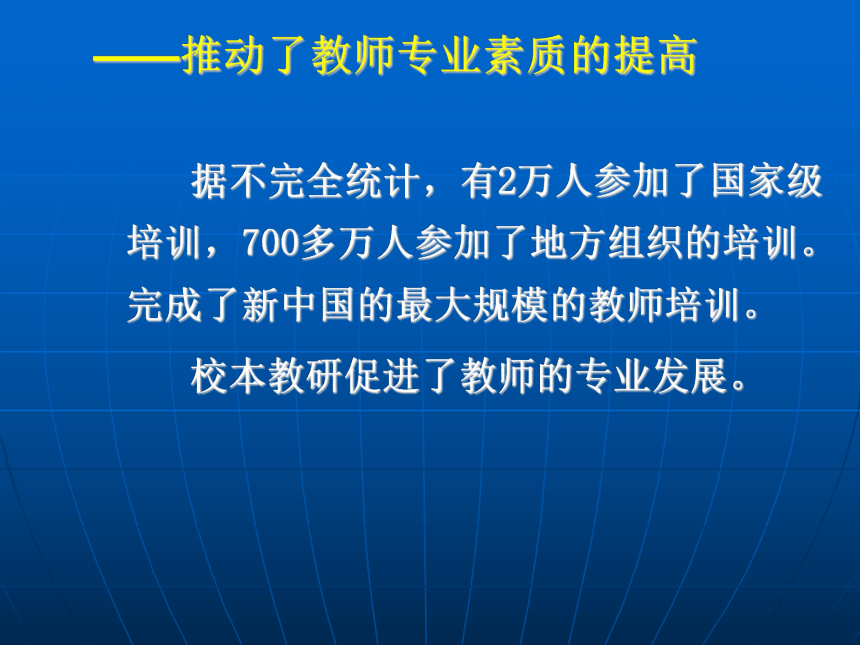 ——推动了教师专业素质的提高

据不完全统计，有2万人参加了国家级培训，700多万人参加了地方组织的培训。完成了新中国的最大规模的教师培训。

校本教研促进了教师的专业发展。